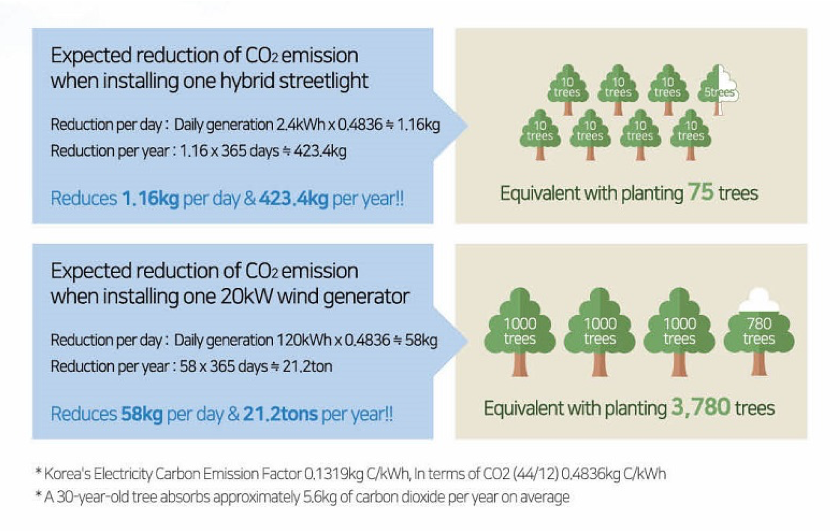 Expected reduction of $CO_2$ emission when installing one hybrid streetlight

Reduction per day : Daily generation 2.4kWh x 0.4836 ≒ 1.16kg
Reduction per year : 1.16 x 365 days ≒ 423.4kg

Reduces 1.16kg per day & 423.4kg per year!!

10 trees
10 trees
10 trees
5trees
10 trees
10 trees
10 trees
10 trees

Equivalent with planting 75 trees

Expected reduction of $CO_2$ emission when installing one 20kW wind generator

Reduction per day : Daily generation 120kWh x 0.4836 ≒ 58kg
Reduction per year : 58 x 365 days ≒ 21.2ton

Reduces 58kg per day & 21.2tons per year!!

1000 trees
1000 trees
1000 trees
780 trees

Equivalent with planting 3,780 trees

* Korea's Electricity Carbon Emission Factor 0.1319kg C/kWh, In terms of CO2 (44/12) 0.4836kg C/kWh
* A 30-year-old tree absorbs approximately 5.6kg of carbon dioxide per year on average